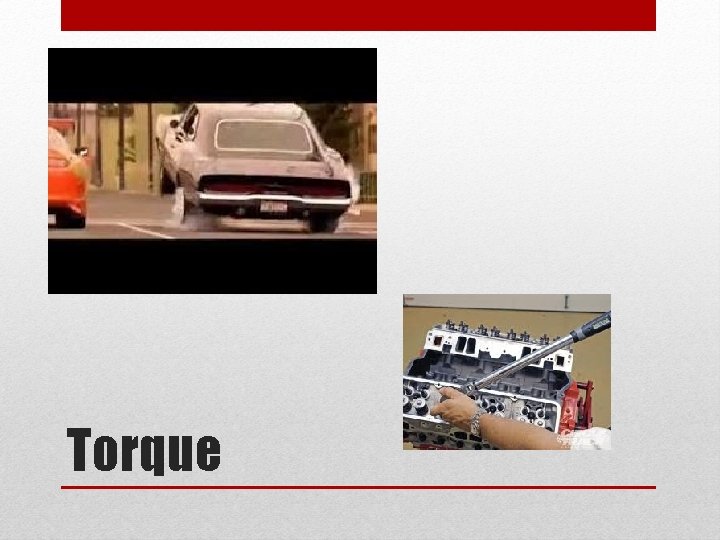 Torque